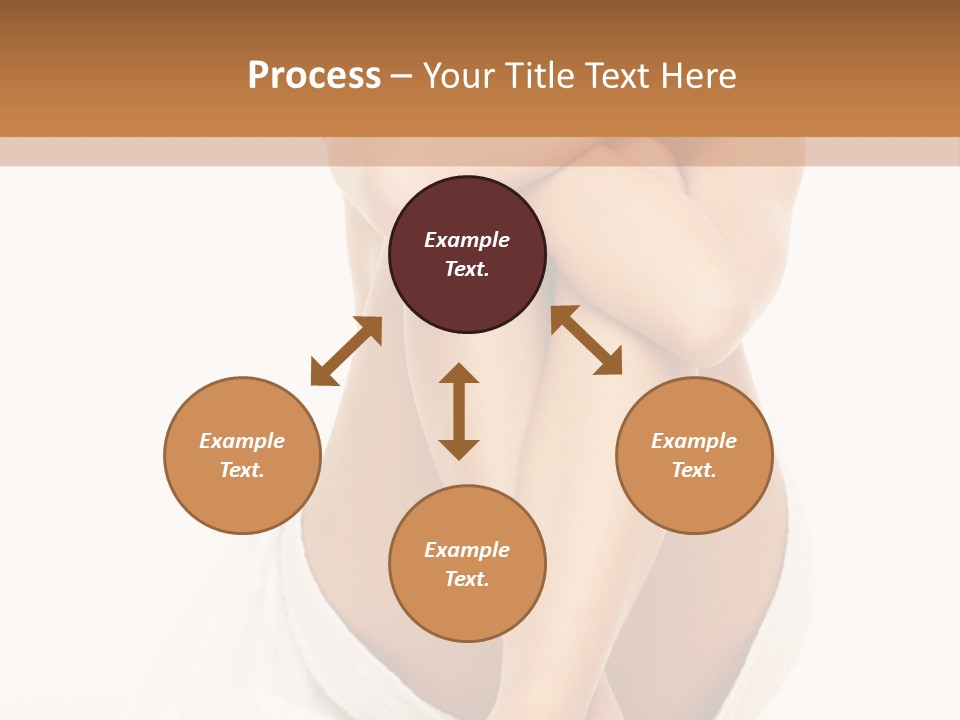 Process – Your Title Text Here

Example Text.

Example Text.

Example Text.

Example Text.